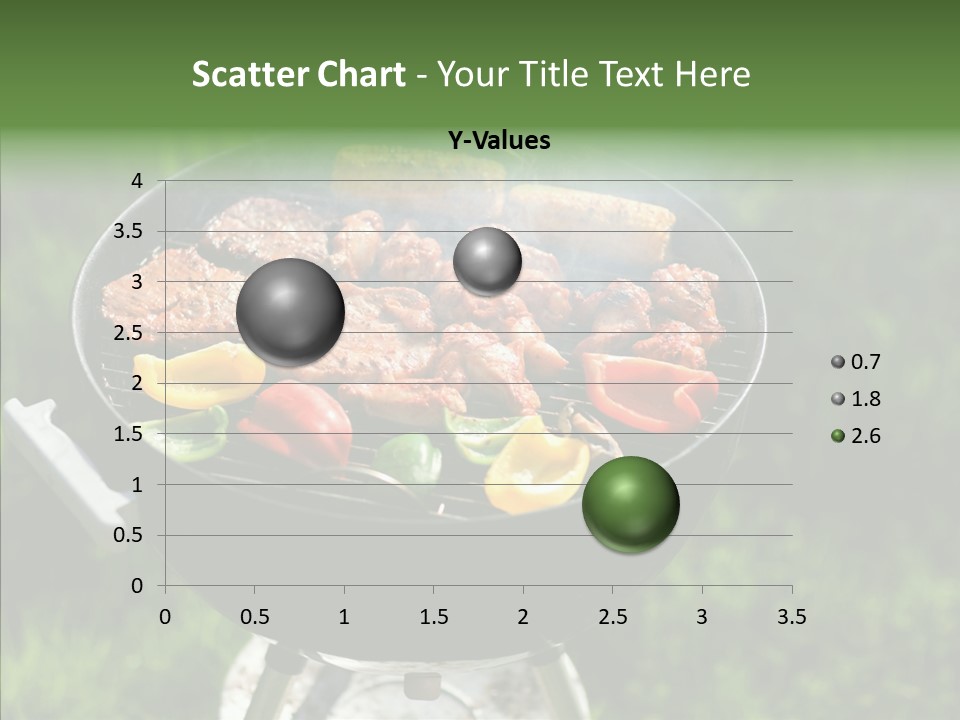 Scatter Chart - Your Title Text Here

Y-Values

4
3.5
3
2.5
2
1.5
1
0.5
0

0 0.5 1 1.5 2 2.5 3 3.5

0.7
1.8
2.6